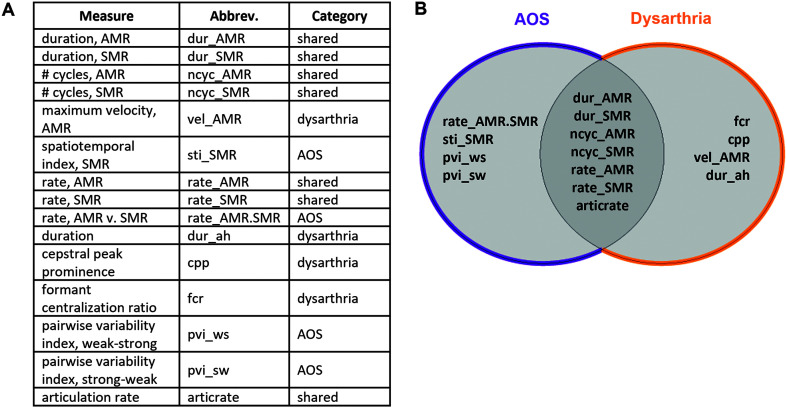 A

| Measure | Abbrev. | Category |
|---|---|---|
| duration, AMR | dur_AMR | shared |
| duration, SMR | dur_SMR | shared |
| # cycles, AMR | ncyc_AMR | shared |
| # cycles, SMR | ncyc_SMR | shared |
| maximum velocity, AMR | vel_AMR | dysarthria |
| spatiotemporal index, SMR | sti_SMR | AOS |
| rate, AMR | rate_AMR | shared |
| rate, SMR | rate_SMR | shared |
| rate, AMR v. SMR | rate_AMR.SMR | AOS |
| duration | dur_ah | dysarthria |
| cepstral peak prominence | cpp | dysarthria |
| formant centralization ratio | fcr | dysarthria |
| pairwise variability index, weak-strong | pvi_ws | AOS |
| pairwise variability index, strong-weak | pvi_sw | AOS |
| articulation rate | articrate | shared |

B

AOS

Dysarthria

rate_AMR.SMR
sti_SMR
pvi_ws
pvi_sw

dur_AMR
dur_SMR
ncyc_AMR
ncyc_SMR
rate_AMR
rate_SMR
articrate

fcr
cpp
vel_AMR
dur_ah